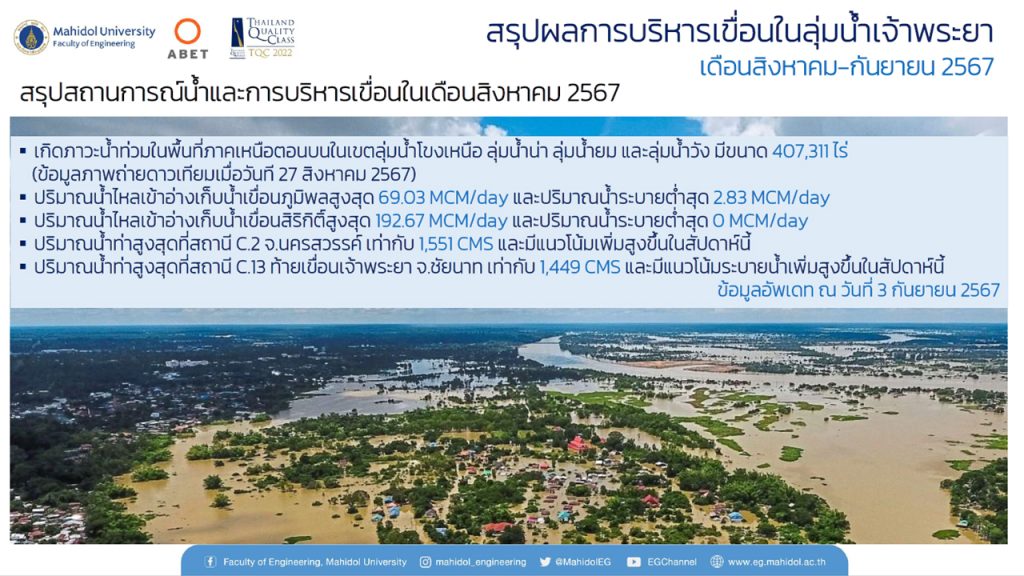 Mahidol University
Faculty of Engineering

ABET

THAILAND QUALITY CLASS
TQC 2022

สรุปผลการบริหารเขื่อนในลุ่มน้ำเจ้าพระยา
เดือนสิงหาคม-กันยายน 2567

สรุปสถานการณ์น้ำและการบริหารเขื่อนในเดือนสิงหาคม 2567

▪ เกิดภาวะน้ำท่วมในพื้นที่ภาคเหนือตอนบนในเขตลุ่มน้ำโขงเหนือ ลุ่มน้ำน่า ลุ่มน้ำยม และลุ่มน้ำวัง มีขนาด 407,311 ไร่ (ข้อมูลภาพถ่ายดาวเทียมเมื่อวันที่ 27 สิงหาคม 2567)
▪ ปริมาณน้ำไหลเข้าอ่างเก็บน้ำเขื่อนภูมิพลสูงสุด 69.03 MCM/day และปริมาณน้ำระบายต่ำสุด 2.83 MCM/day
▪ ปริมาณน้ำไหลเข้าอ่างเก็บน้ำเขื่อนสิริกิติ์สูงสุด 192.67 MCM/day และปริมาณน้ำระบายต่ำสุด 0 MCM/day
▪ ปริมาณน้ำท่าสูงสุดที่สถานี C.2 จ.นครสวรรค์ เท่ากับ 1,551 CMS และมีแนวโน้มเพิ่มสูงขึ้นในสัปดาห์นี้
▪ ปริมาณน้ำท่าสูงสุดที่สถานี C.13 ท้ายเขื่อนเจ้าพระยา จ.ชัยนาท เท่ากับ 1,449 CMS และมีแนวโน้มระบายน้ำเพิ่มสูงขึ้นในสัปดาห์นี้
ข้อมูลอัพเดท ณ วันที่ 3 กันยายน 2567

Faculty of Engineering, Mahidol University  mahidol_engineering  @MahidolEG  EGChannel  www.eg.mahidol.ac.th